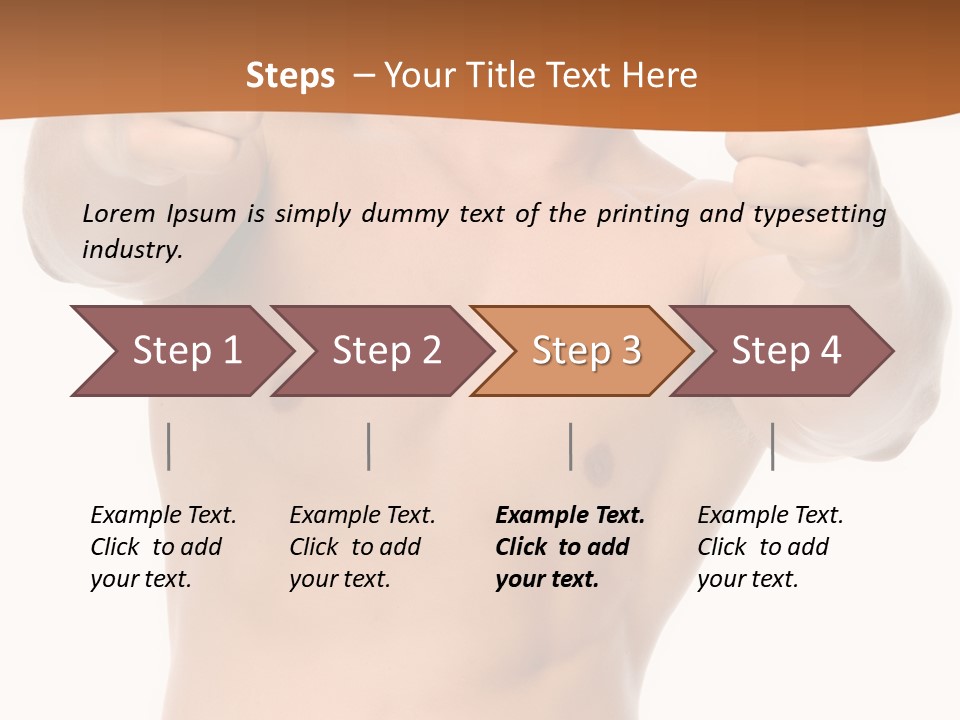 Steps – Your Title Text Here

Lorem Ipsum is simply dummy text of the printing and typesetting industry.

Step 1

Step 2

Step 3

Step 4

Example Text. Click to add your text.

Example Text. Click to add your text.

Example Text. Click to add your text.

Example Text. Click to add your text.